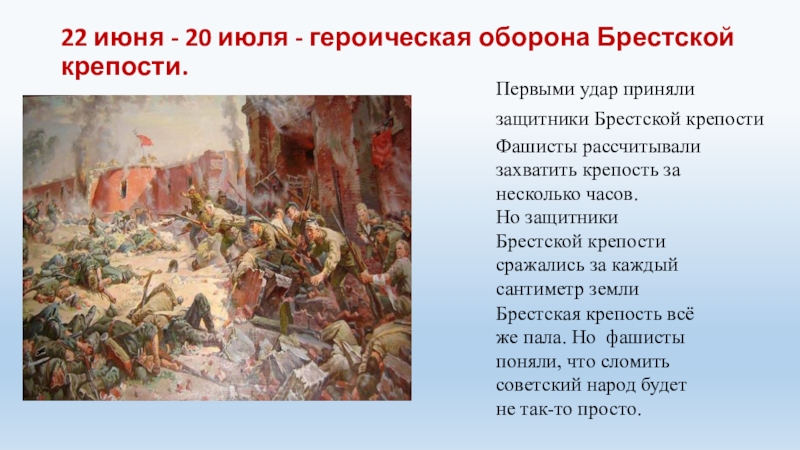 22 июня - 20 июля - героическая оборона Брестской крепости.

Первыми удар приняли

защитники Брестской крепости

Фашисты рассчитывали захватить крепость за несколько часов.
Но защитники Брестской крепости сражались за каждый сантиметр земли
Брестская крепость всё же пала. Но фашисты поняли, что сломить советский народ будет не так-то просто.